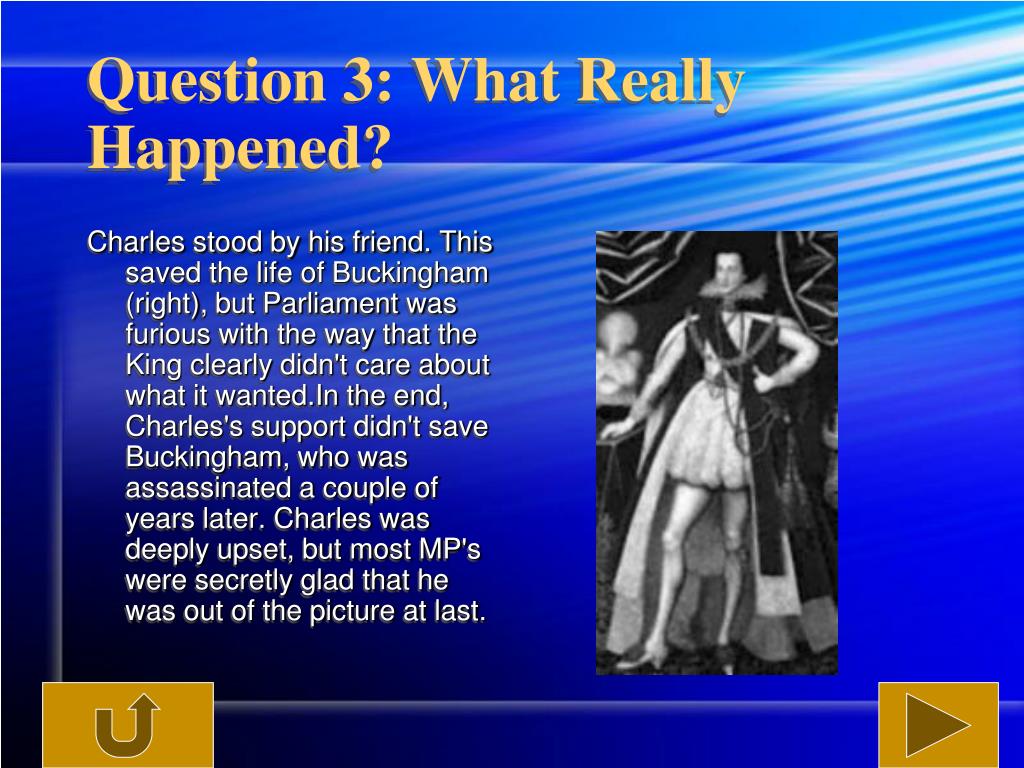 Question 3: What Really Happened?

Charles stood by his friend. This saved the life of Buckingham (right), but Parliament was furious with the way that the King clearly didn't care about what it wanted.In the end, Charles's support didn't save Buckingham, who was assassinated a couple of years later. Charles was deeply upset, but most MP's were secretly glad that he was out of the picture at last.